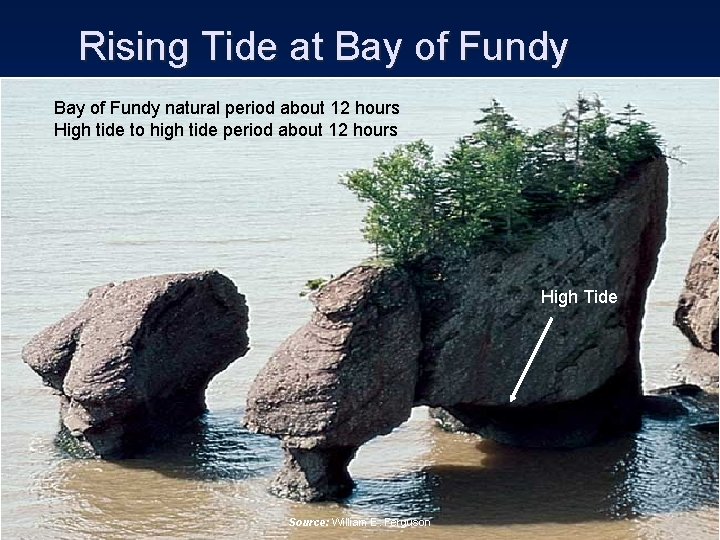 Rising Tide at Bay of Fundy

Bay of Fundy natural period about 12 hours
High tide to high tide period about 12 hours

High Tide

Source: William E. Ferguson